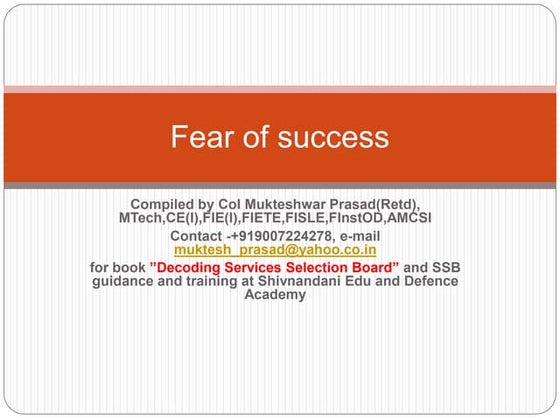 Fear of success

Compiled by Col Mukteshwar Prasad(Retd), MTech,CE(I),FIE(I),FIETE,FISLE,FInstOD,AMCSI

Contact -+919007224278, e-mail muktesh_prasad@yahoo.co.in

for book ”Decoding Services Selection Board” and SSB guidance and training at Shivnandani Edu and Defence Academy